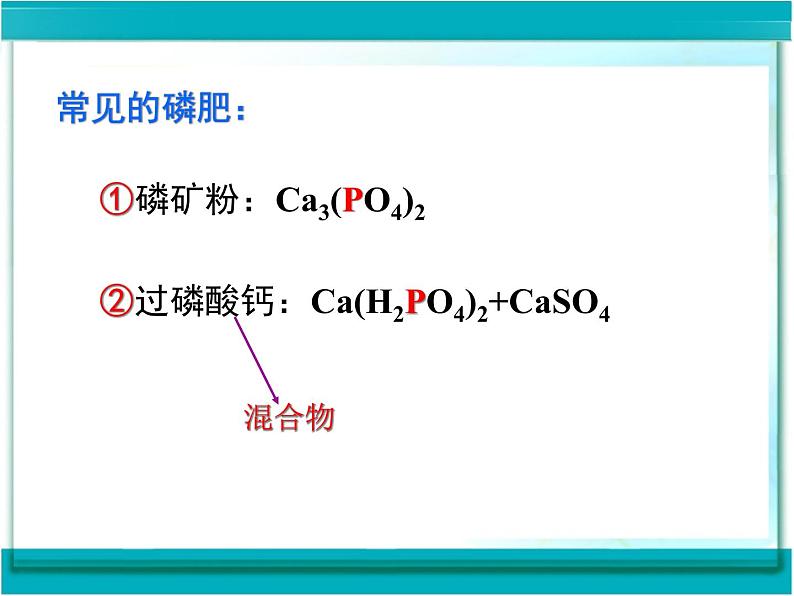 常见的磷肥：

①磷矿粉：$Ca_3(PO_4)_2$

②过磷酸钙：$Ca(H_2PO_4)_2+CaSO_4$

混合物